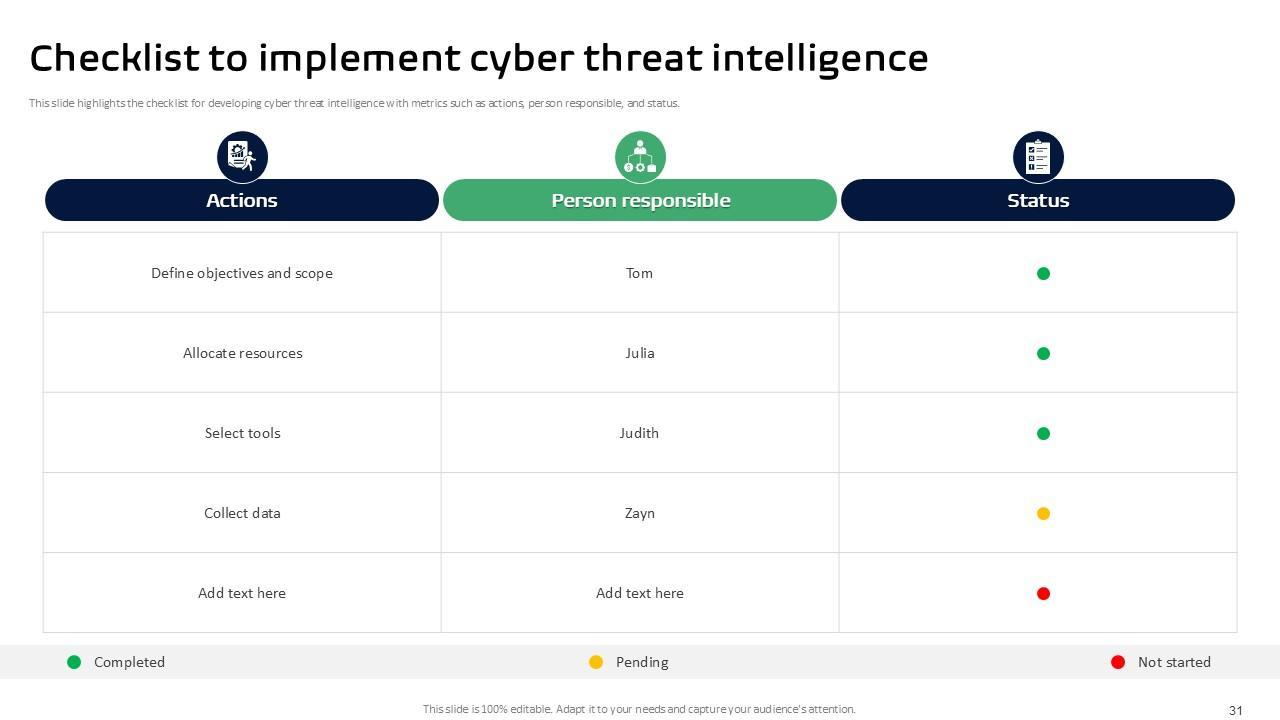 Checklist to implement cyber threat intelligence

This slide highlights the checklist for developing cyber threat intelligence with metrics such as actions, person responsible, and status.

| Actions | Person responsible | Status |
|---|---|---|
| Define objectives and scope | Tom | |
| Allocate resources | Julia | |
| Select tools | Judith | |
| Collect data | Zayn | |
| Add text here | Add text here | |

Completed Pending Not started

This slide is 100% editable. Adapt it to your needs and capture your audience's attention.

31